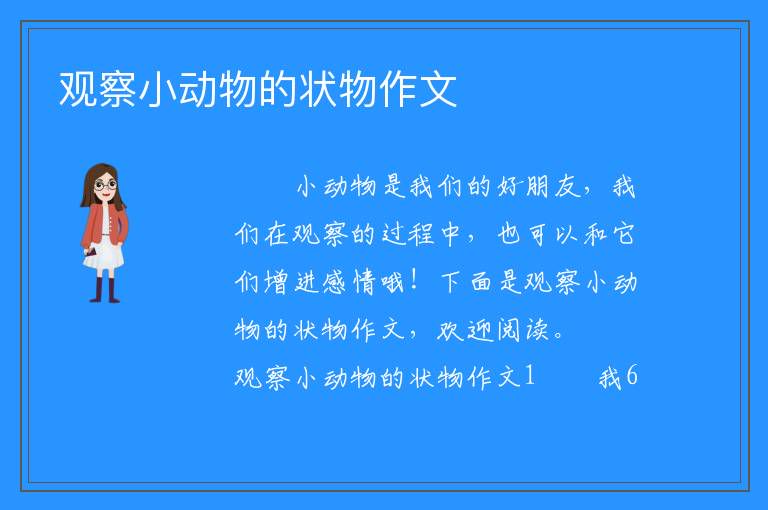 观察小动物的状物作文

小动物是我们的好朋友，我们在观察的过程中，也可以和它们增进感情哦！下面是观察小动物的状物作文，欢迎阅读。

观察小动物的状物作文1　　我6